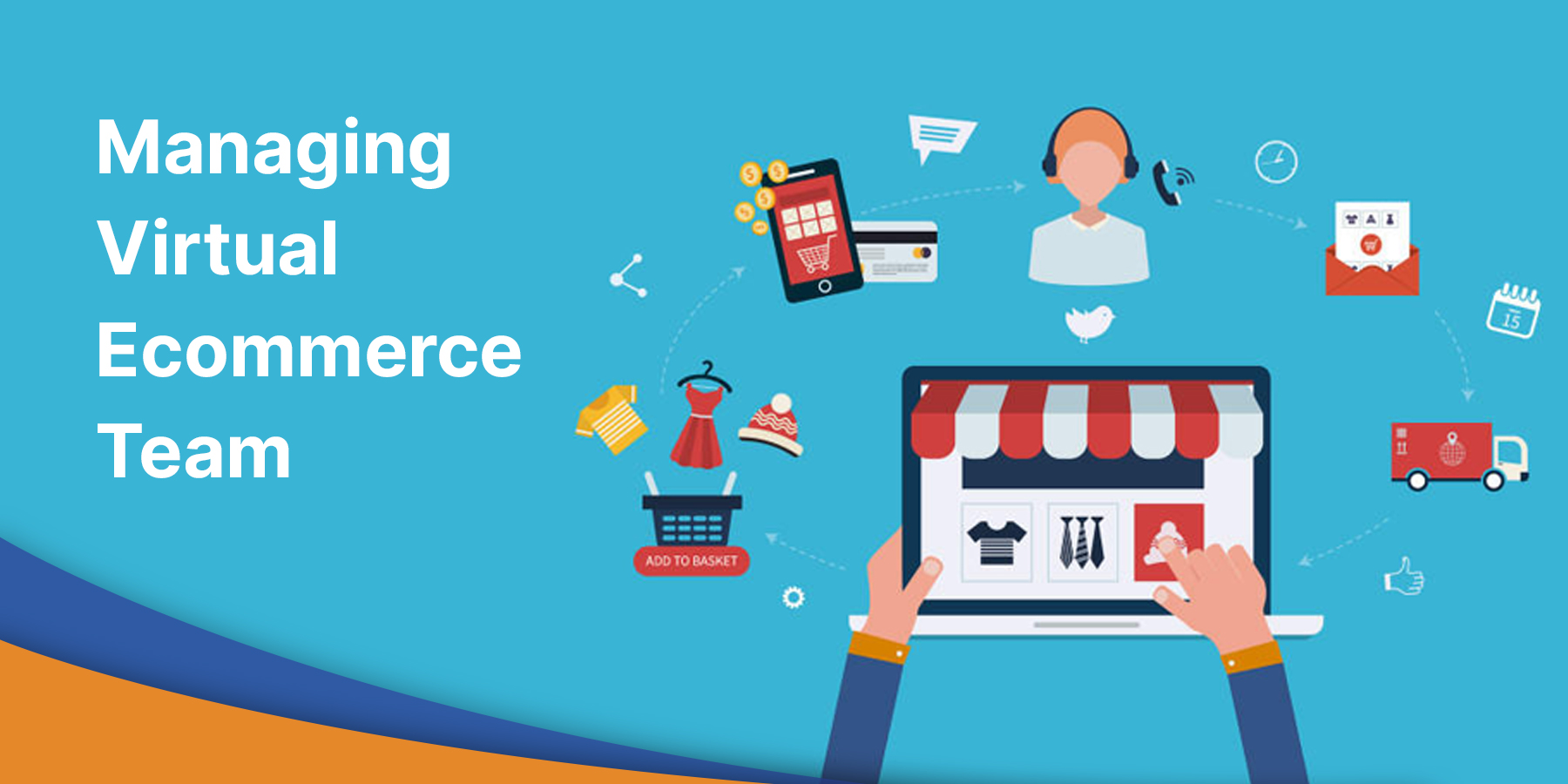 Managing Virtual Ecommerce Team

ADD TO BASKET

15